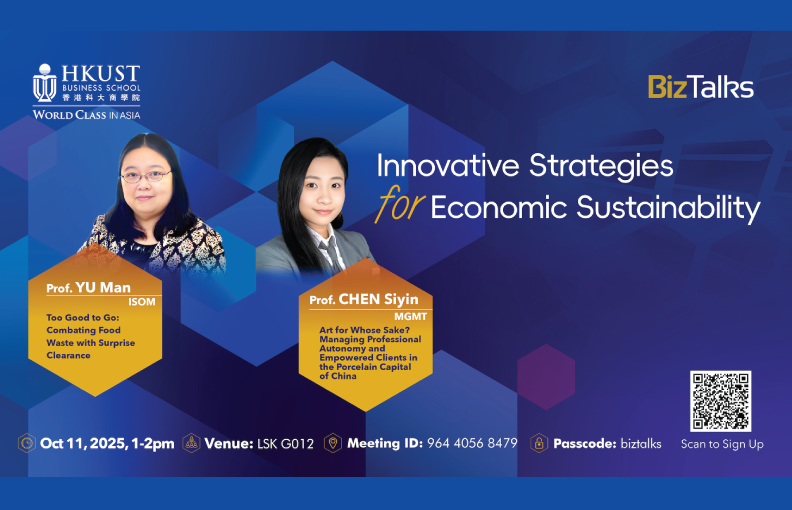 HKUST
BUSINESS SCHOOL
香港科大商學院
WORLD CLASS IN ASIA

BizTalks

Innovative Strategies for Economic Sustainability

Prof. YU Man
ISOM
Too Good to Go: Combating Food Waste with Surprise Clearance

Prof. CHEN Siyin
MGMT
Art for Whose Sake? Managing Professional Autonomy and Empowered Clients in the Porcelain Capital of China

Oct 11, 2025, 1-2pm Venue: LSK G012 Meeting ID: 964 4056 8479 Passcode: biztalks

Scan to Sign Up